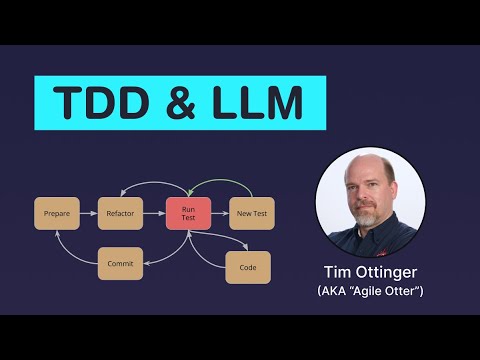 TDD & LLM

Prepare

Refactor

Run Test

New Test

Commit

Code

Tim Ottinger
(AKA "Agile Otter")